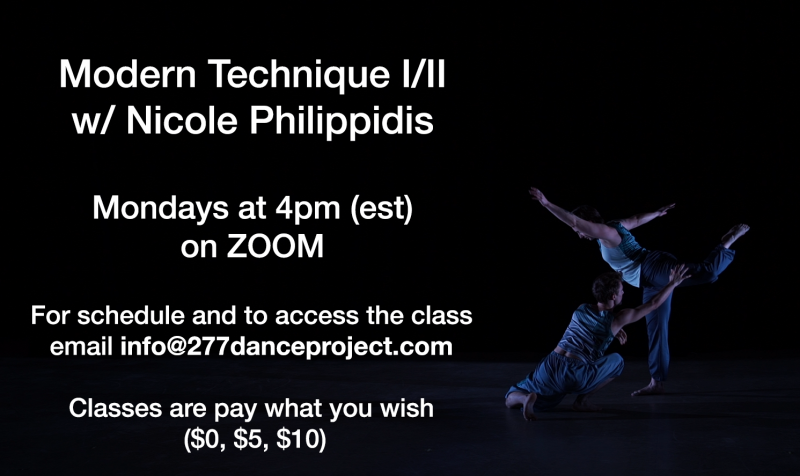 Modern Technique I/II
w/ Nicole Philippidis

Mondays at 4pm (est)
on ZOOM

For schedule and to access the class
email info@277danceproject.com

Classes are pay what you wish
(\$0, \$5, \$10)